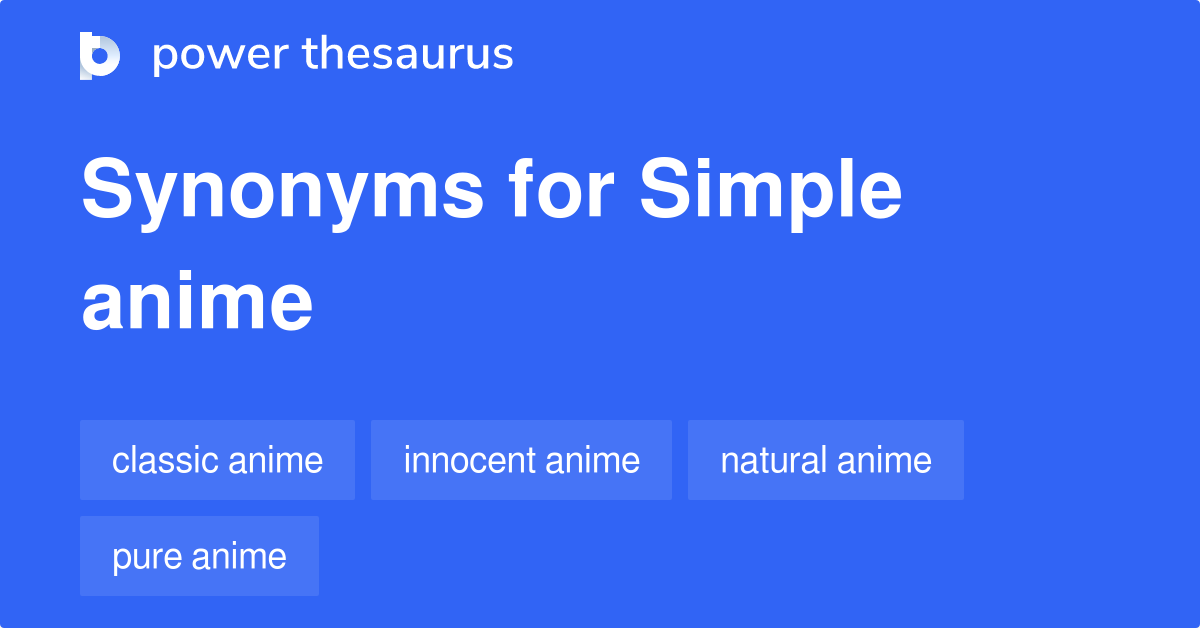 power thesaurus

Synonyms for Simple anime

classic anime

innocent anime

natural anime

pure anime